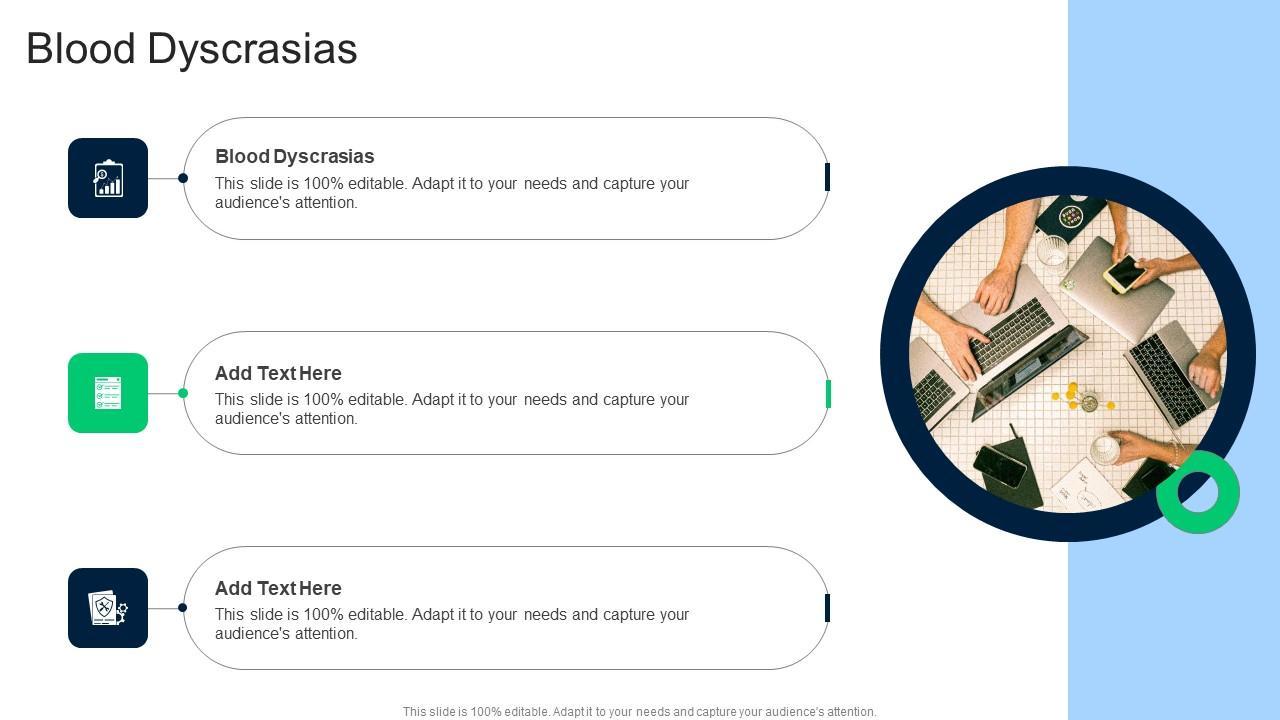 Blood Dyscrasias

Blood Dyscrasias
This slide is 100% editable. Adapt it to your needs and capture your audience's attention.

Add Text Here
This slide is 100% editable. Adapt it to your needs and capture your audience's attention.

Add Text Here
This slide is 100% editable. Adapt it to your needs and capture your audience's attention.

This slide is 100% editable. Adapt it to your needs and capture your audience's attention.